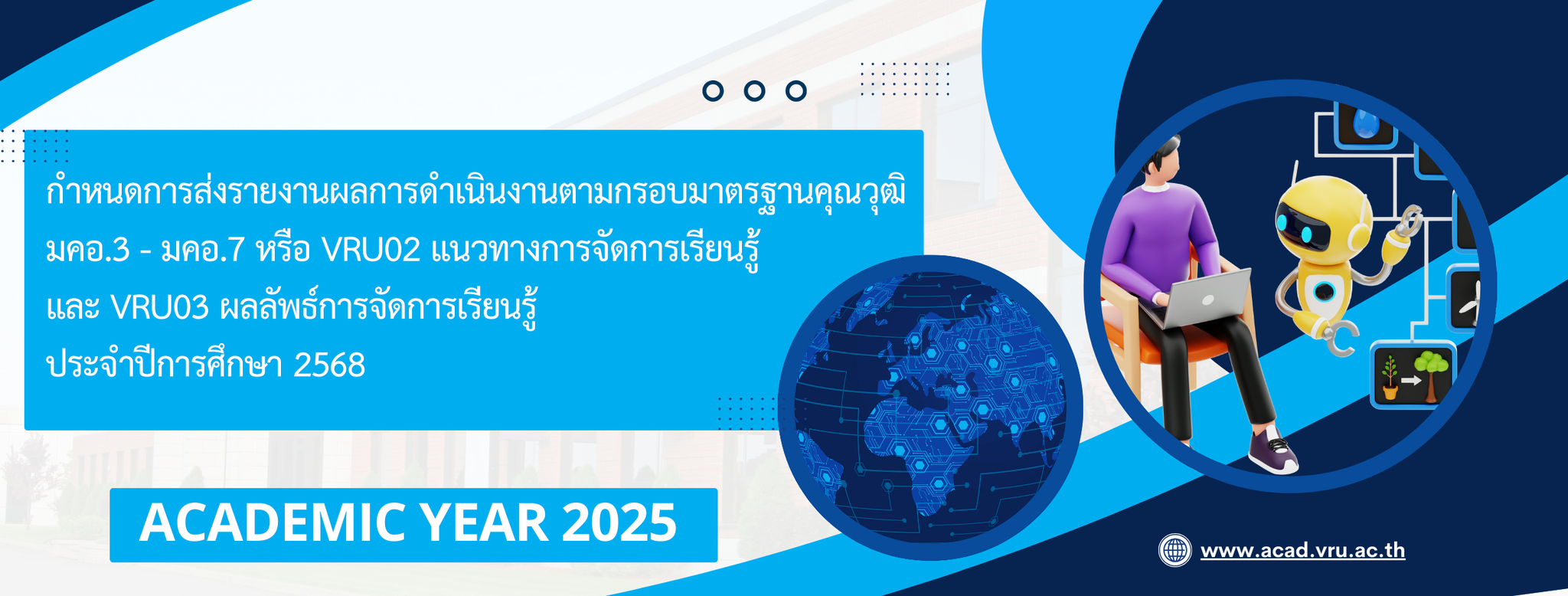 กำหนดการส่งรายงานผลการดำเนินงานตามกรอบมาตรฐานคุณวุฒิ มคอ.3 - มคอ.7 หรือ VRU02 แนวทางการจัดการเรียนรู้ และ VRU03 ผลลัพธ์การจัดการเรียนรู้ ประจำปีการศึกษา 2568

ACADEMIC YEAR 2025

www.acad.vru.ac.th